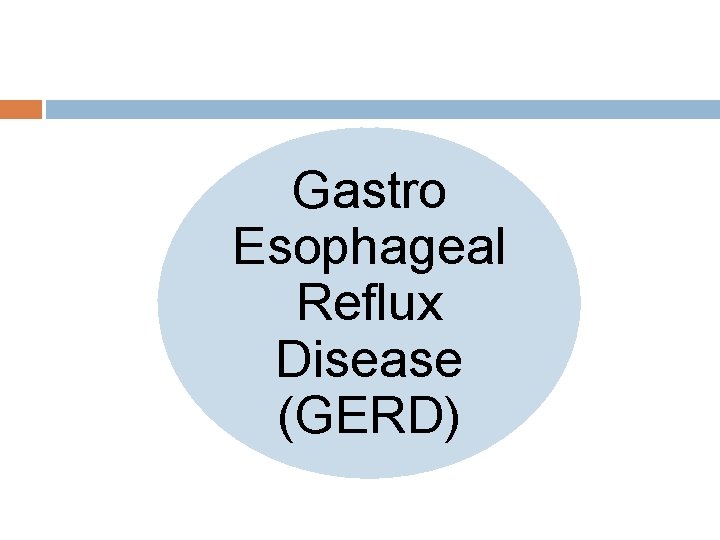 Gastro Esophageal Reflux Disease (GERD)